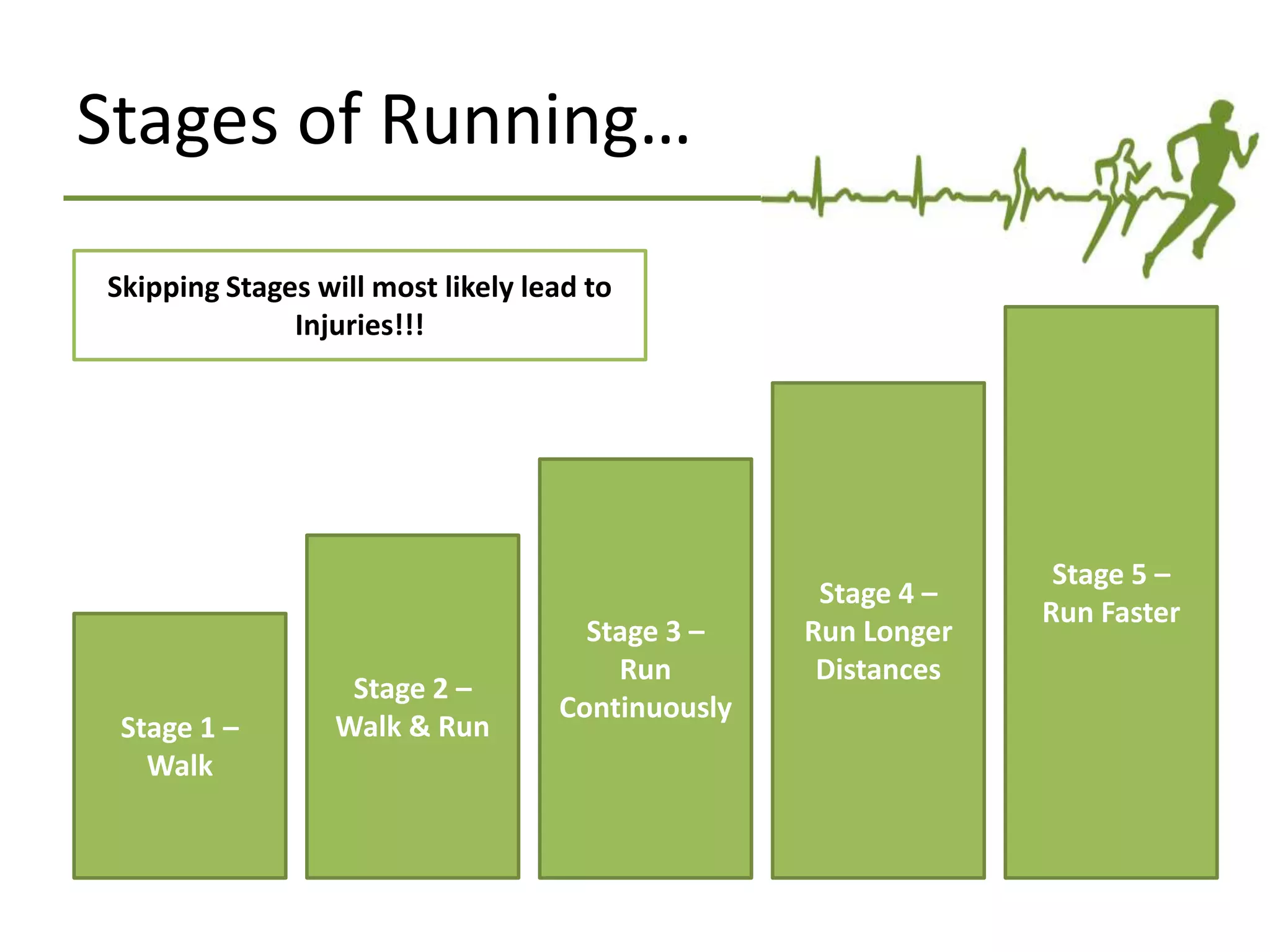 Stages of Running…

Skipping Stages will most likely lead to Injuries!!!

Stage 1 – Walk

Stage 2 – Walk & Run

Stage 3 – Run Continuously

Stage 4 – Run Longer Distances

Stage 5 – Run Faster